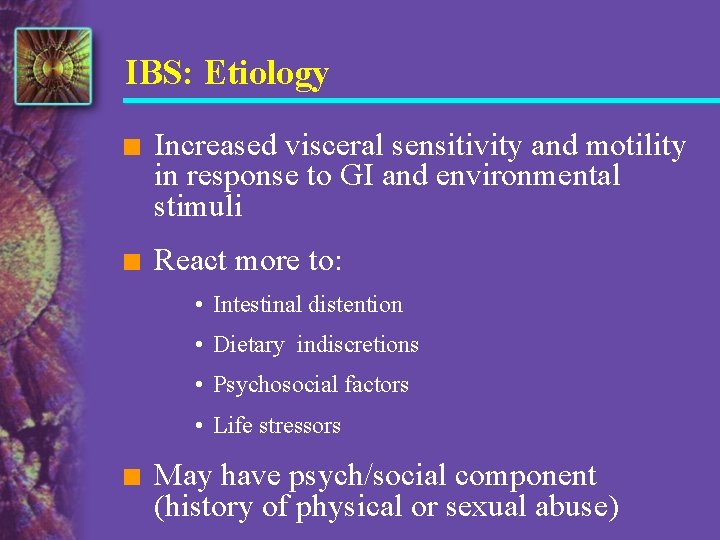 IBS: Etiology

■ Increased visceral sensitivity and motility in response to GI and environmental stimuli

■ React more to:

• Intestinal distention

• Dietary indiscretions

• Psychosocial factors

• Life stressors

■ May have psych/social component (history of physical or sexual abuse)